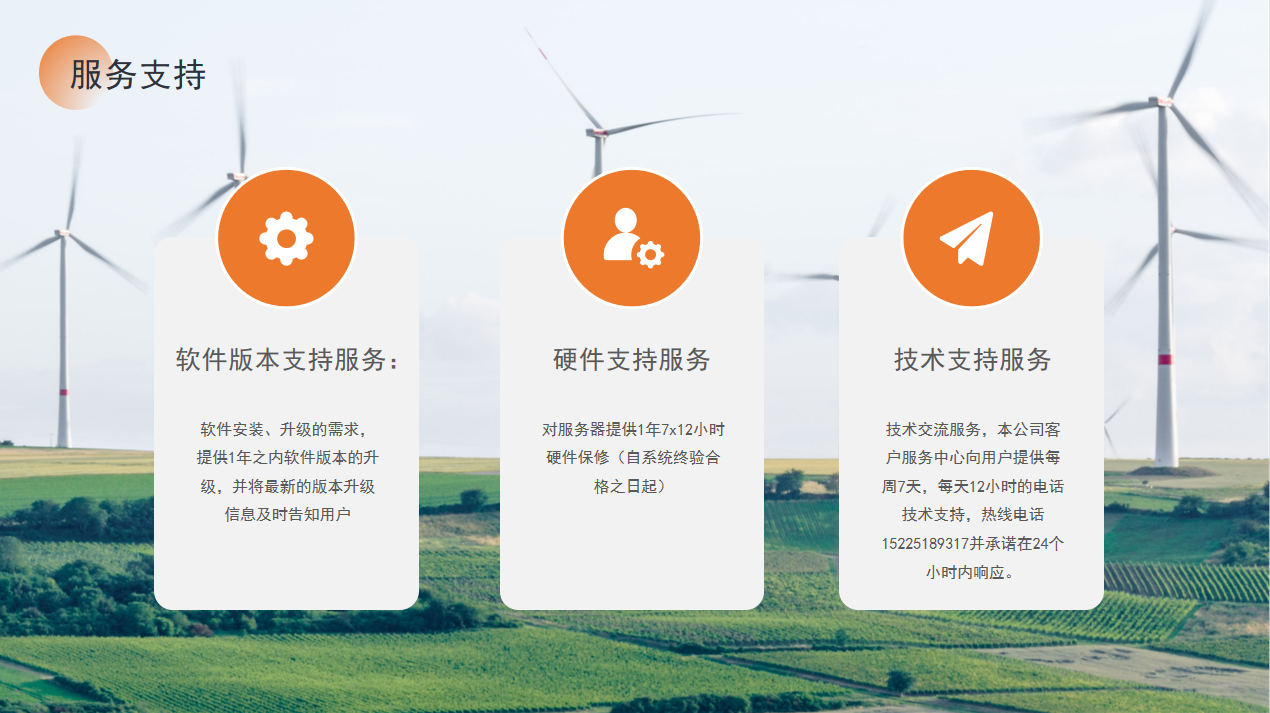 服务支持

软件版本支持服务：

软件安装、升级的需求，提供1年之内软件版本的升级，并将最新的版本升级信息及时告知用户

硬件支持服务

对服务器提供1年7x12小时硬件保修（自系统终验合格之日起）

技术支持服务

技术交流服务，本公司客户服务中心向用户提供每周7天，每天12小时的电话技术支持，热线电话15225189317并承诺在24个小时内响应。